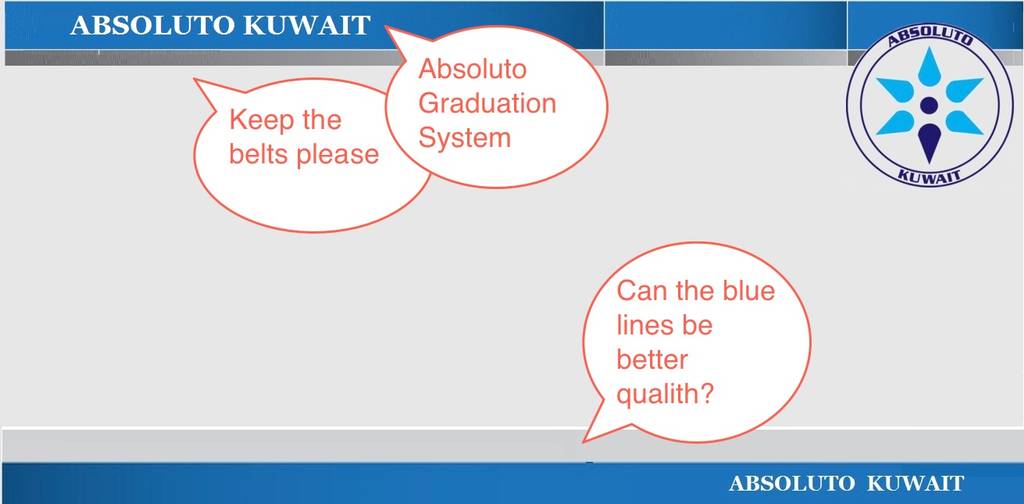 ABSOLUTO KUWAIT

Keep the belts please

Absoluto Graduation System

ABSOLUTO

KUWAIT

Can the blue lines be better qualith?

ABSOLUTO KUWAIT